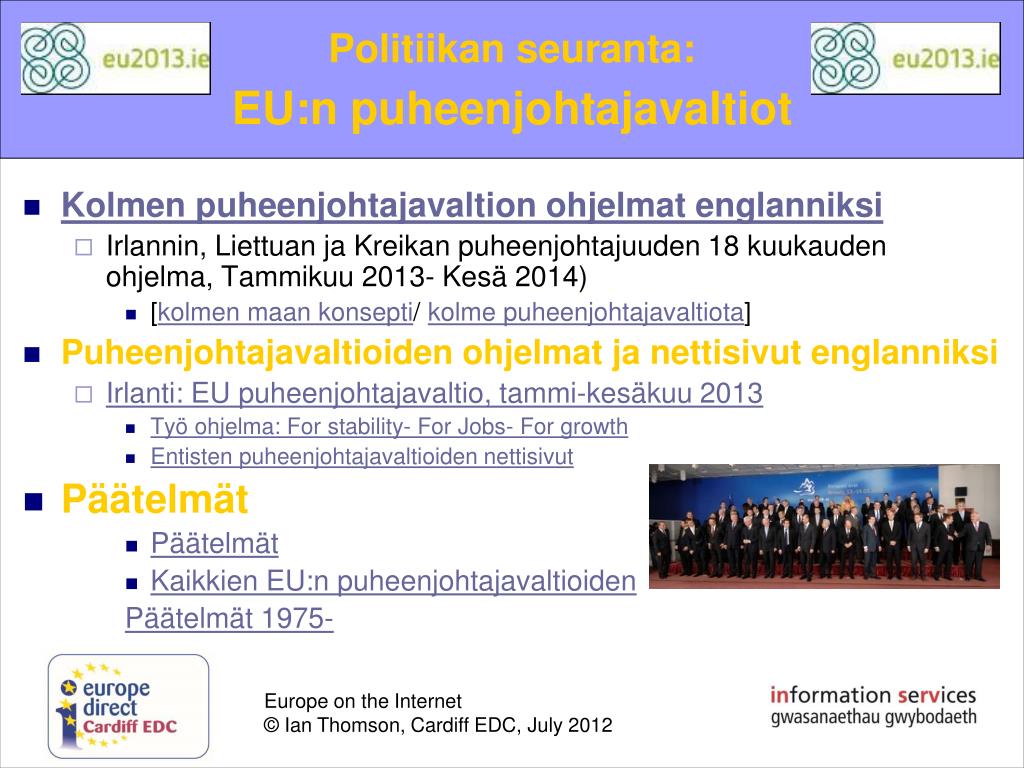 eu2013.ie

Politiikan seuranta:
EU:n puheenjohtajavaltiot

eu2013.ie

Kolmen puheenjohtajavaltion ohjelmat englanniksi

Irlannin, Liettuan ja Kreikan puheenjohtajuuden 18 kuukauden ohjelma, Tammikuu 2013- Kesä 2014)

[kolmen maan konsepti/ kolme puheenjohtajavaltiota]

Puheenjohtajavaltioiden ohjelmat ja nettisivut englanniksi

Irlanti: EU puheenjohtajavaltio, tammi-kesäkuu 2013

Työ ohjelma: For stability- For Jobs- For growth

Entisten puheenjohtajavaltioiden nettisivut

Päätelmät

Päätelmät

Kaikkien EU:n puheenjohtajavaltioiden Päätelmät 1975-

europe direct Cardiff EDC

Europe on the Internet
© Ian Thomson, Cardiff EDC, July 2012

information services
gwasanaethau gwybodaeth